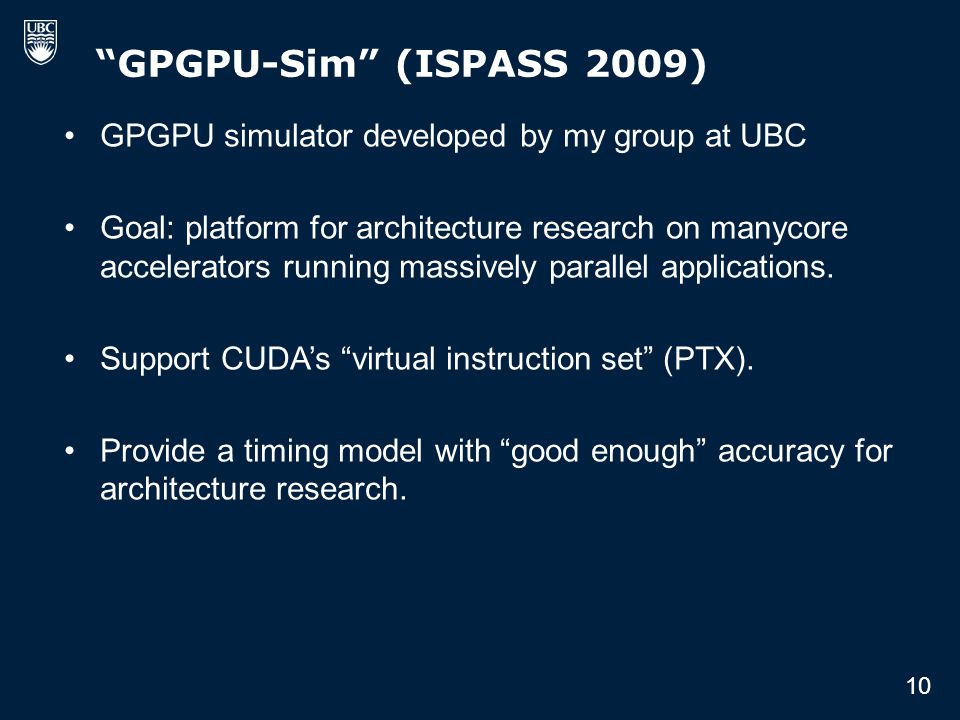 UBC

“GPGPU-Sim” (ISPASS 2009)

• GPGPU simulator developed by my group at UBC

• Goal: platform for architecture research on manycore accelerators running massively parallel applications.

• Support CUDA’s “virtual instruction set” (PTX).

• Provide a timing model with “good enough” accuracy for architecture research.

10